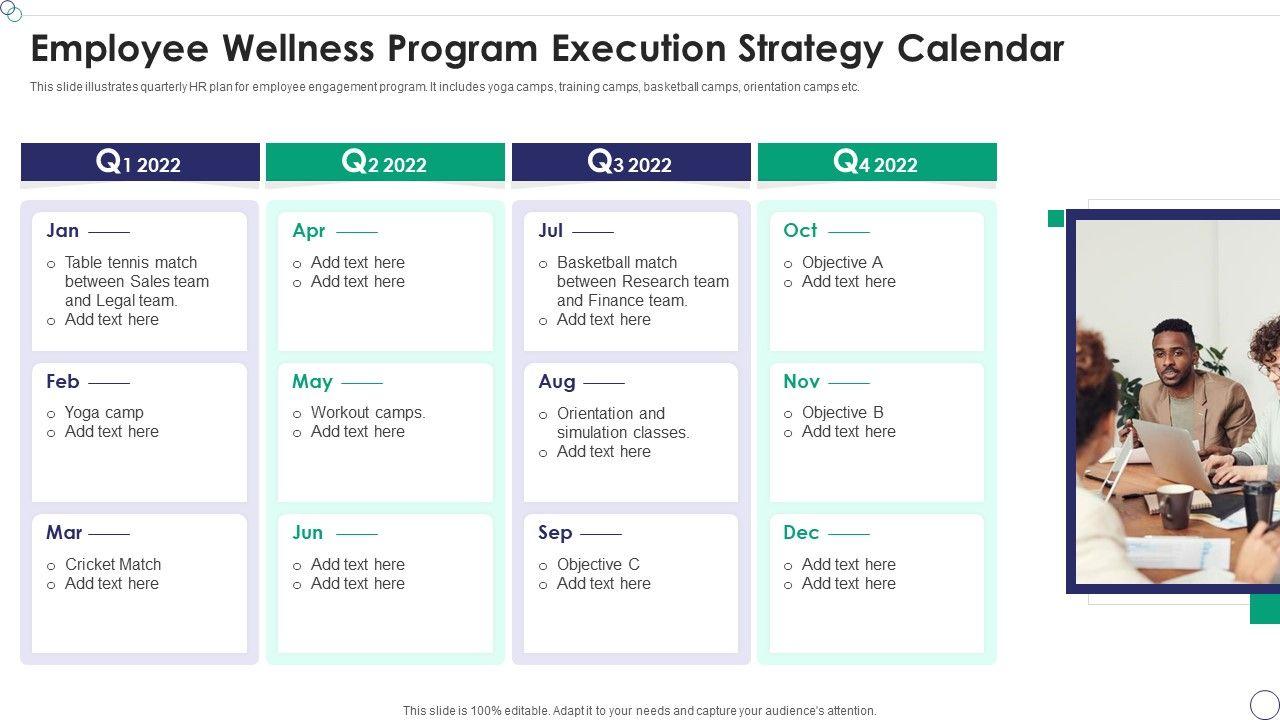 Employee Wellness Program Execution Strategy Calendar

This slide illustrates quarterly HR plan for employee engagement program. It includes yoga camps, training camps, basketball camps, orientation camps etc.

Q1 2022

Jan
- Table tennis match between Sales team and Legal team.
- Add text here

Feb
- Yoga camp
- Add text here

Mar
- Cricket Match
- Add text here

Q2 2022

Apr
- Add text here
- Add text here

May
- Workout camps.
- Add text here

Jun
- Add text here
- Add text here

Q3 2022

Jul
- Basketball match between Research team and Finance team.
- Add text here

Aug
- Orientation and simulation classes.
- Add text here

Sep
- Objective C
- Add text here

Q4 2022

Oct
- Objective A
- Add text here

Nov
- Objective B
- Add text here

Dec
- Add text here
- Add text here

This slide is 100% editable. Adapt it to your needs and capture your audience's attention.